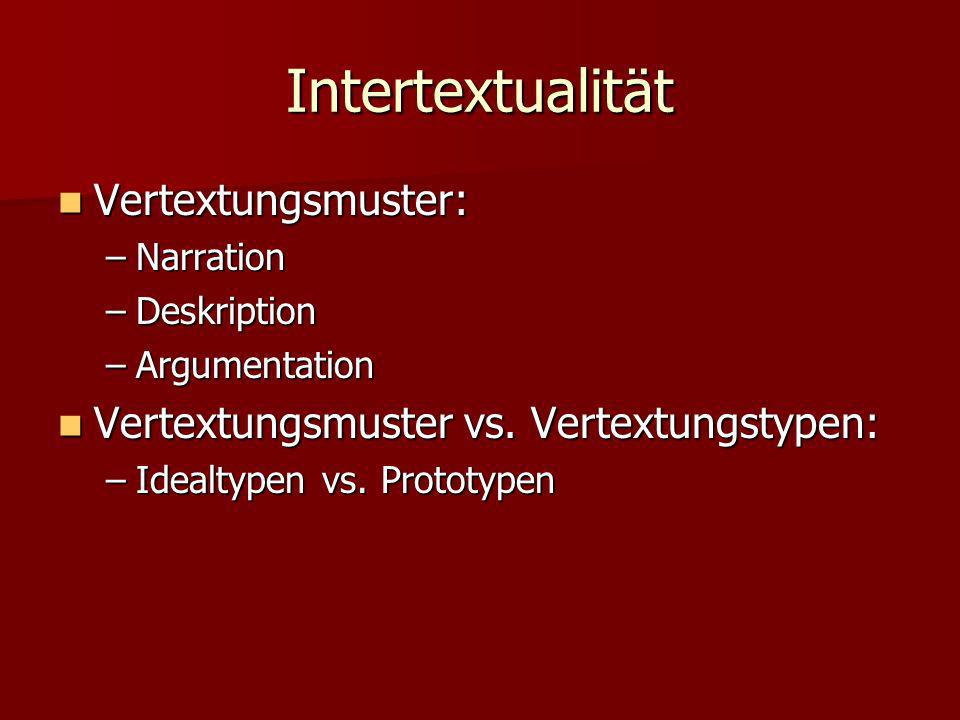 Intertextualität

Vertextungsmuster:
– Narration
– Deskription
– Argumentation

Vertextungsmuster vs. Vertextungstypen:
– Idealtypen vs. Prototypen